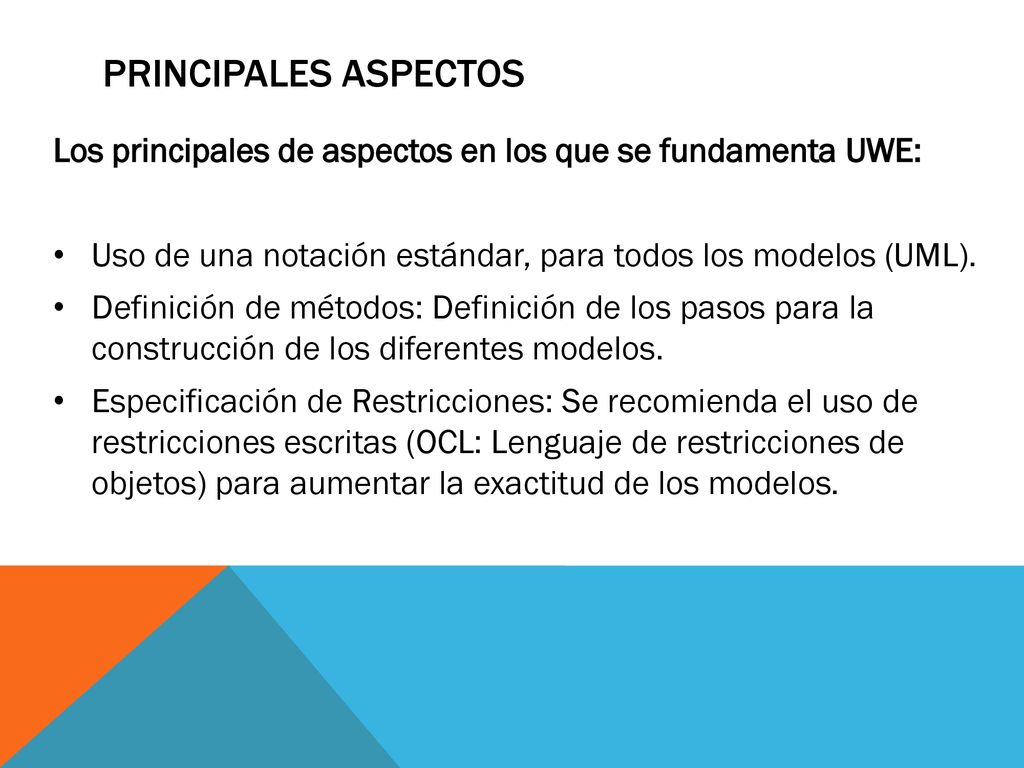 PRINCIPALES ASPECTOS

Los principales de aspectos en los que se fundamenta UWE:

• Uso de una notación estándar, para todos los modelos (UML).
• Definición de métodos: Definición de los pasos para la construcción de los diferentes modelos.
• Especificación de Restricciones: Se recomienda el uso de restricciones escritas (OCL: Lenguaje de restricciones de objetos) para aumentar la exactitud de los modelos.